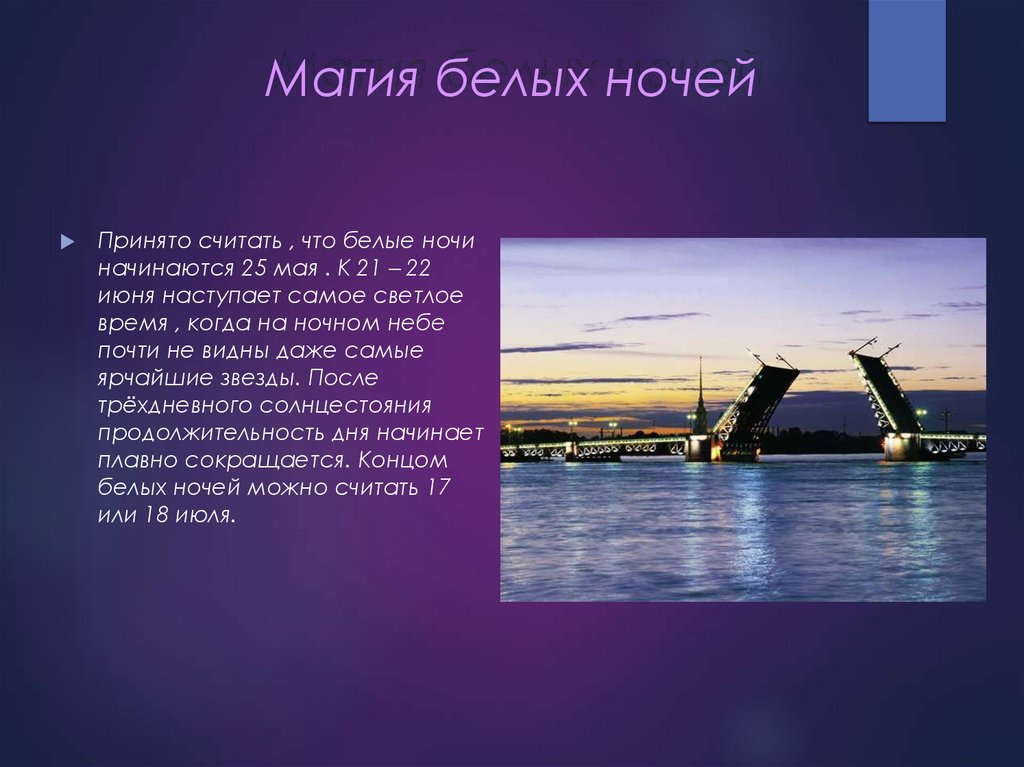 Магия белых ночей

Принято считать , что белые ночи начинаются 25 мая . К 21 – 22 июня наступает самое светлое время , когда на ночном небе почти не видны даже самые ярчайшие звезды. После трёхдневного солнцестояния продолжительность дня начинает плавно сокращается. Концом белых ночей можно считать 17 или 18 июля.